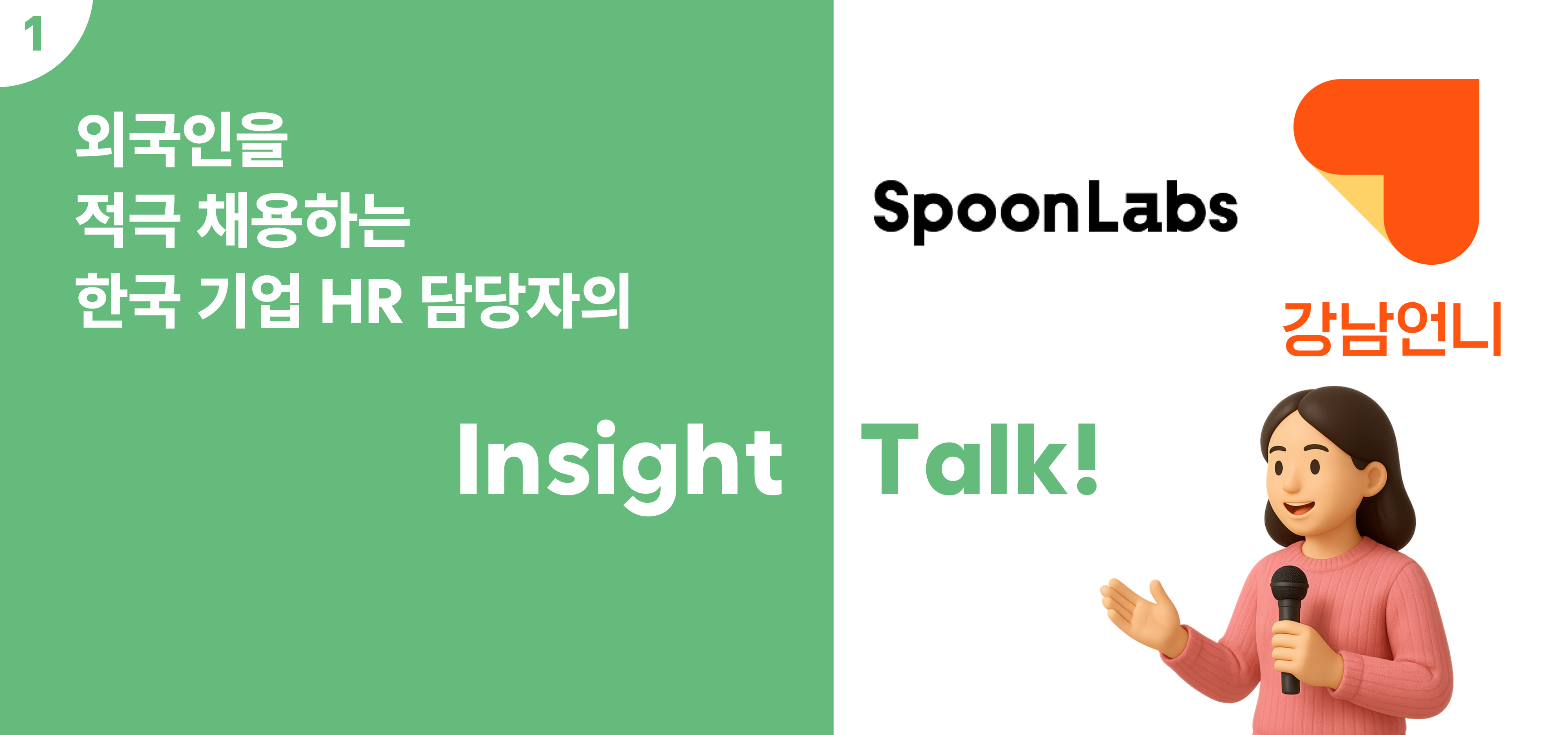 1

외국인을
적극 채용하는
한국 기업 HR 담당자의

Insight Talk!

SpoonLabs

강남언니